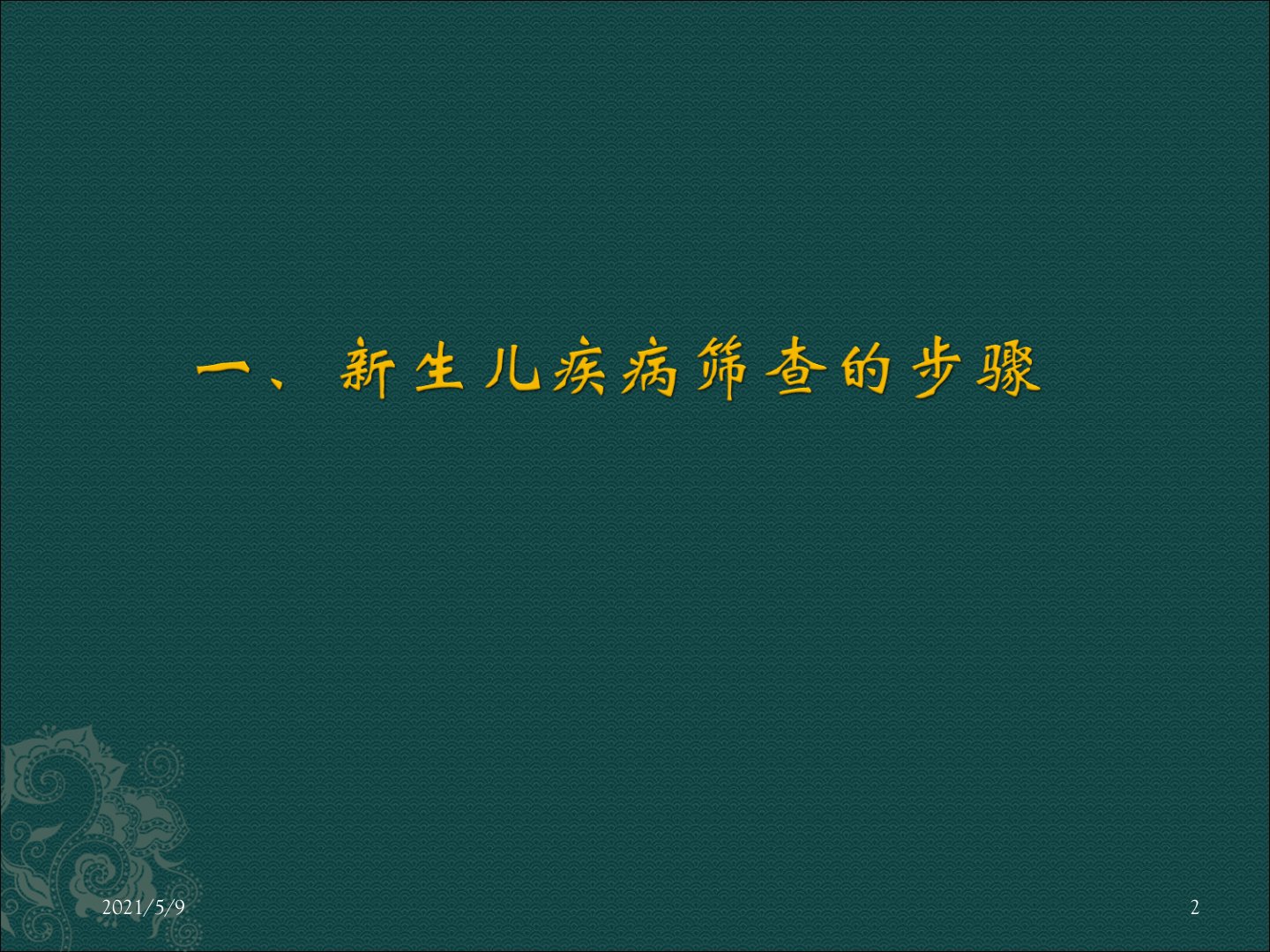 一、新生儿疾病筛查的步骤

2021/5/9

2